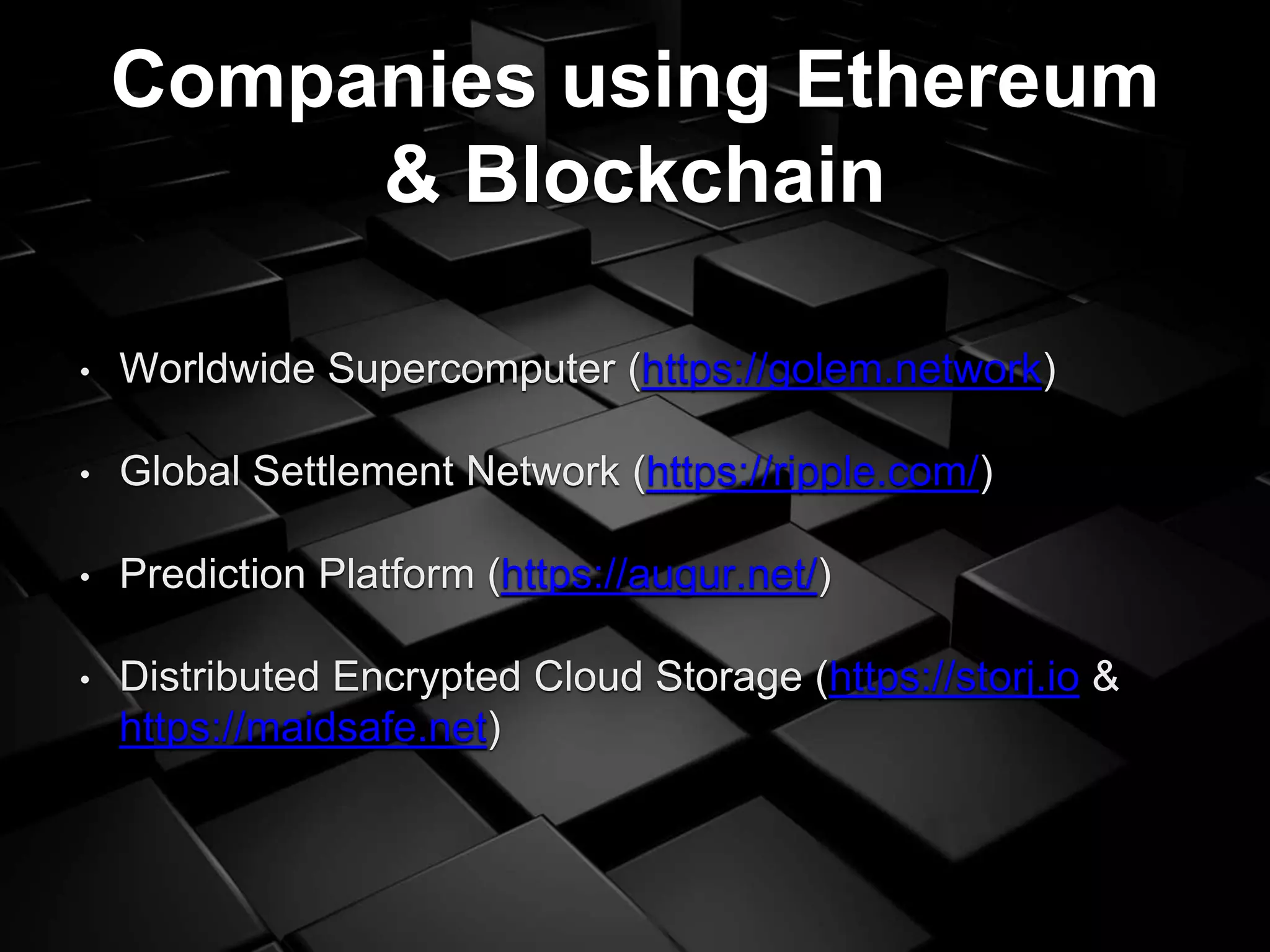 Companies using Ethereum & Blockchain

• Worldwide Supercomputer (https://golem.network)

• Global Settlement Network (https://ripple.com/)

• Prediction Platform (https://augur.net/)

• Distributed Encrypted Cloud Storage (https://storj.io & https://maidsafe.net)